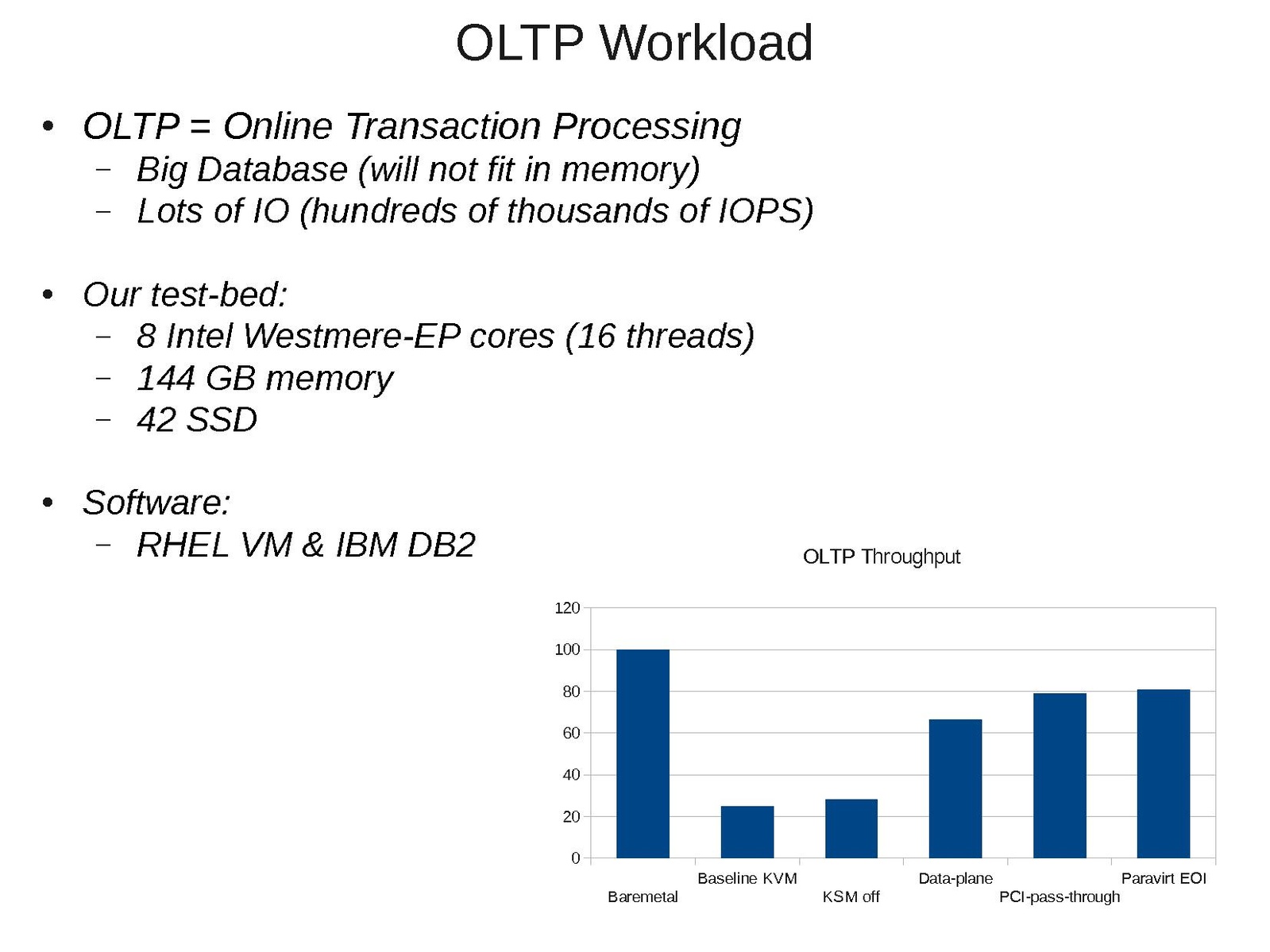 OLTP Workload

• OLTP = Online Transaction Processing
  – Big Database (will not fit in memory)
  – Lots of IO (hundreds of thousands of IOPS)

• Our test-bed:
  – 8 Intel Westmere-EP cores (16 threads)
  – 144 GB memory
  – 42 SSD

• Software:
  – RHEL VM & IBM DB2

OLTP Throughput

120
100
80
60
40
20
0

Baremetal
Baseline KVM
KSM off
Data-plane
PCI-pass-through
Paravirt EOI